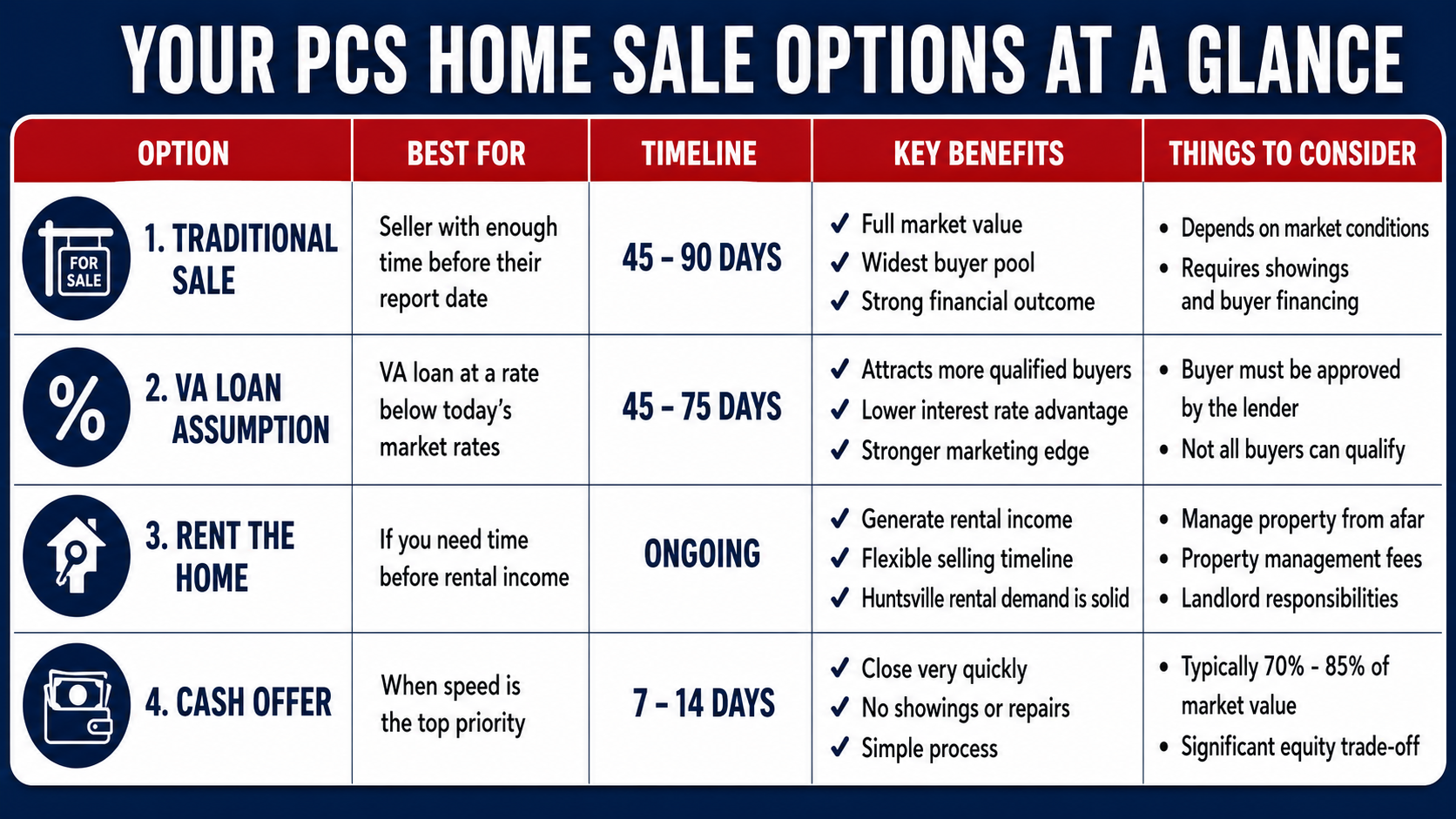 YOUR PCS HOME SALE OPTIONS AT A GLANCE

| OPTION | BEST FOR | TIMELINE | KEY BENEFITS | THINGS TO CONSIDER |
|---|---|---|---|---|
| FOR SALE 1. TRADITIONAL SALE | Seller with enough time before their report date | 45 - 90 DAYS | ✓ Full market value ✓ Widest buyer pool ✓ Strong financial outcome | • Depends on market conditions • Requires showings and buyer financing |
| % 2. VA LOAN ASSUMPTION | VA loan at a rate below today's market rates | 45 - 75 DAYS | ✓ Attracts more qualified buyers ✓ Lower interest rate advantage ✓ Stronger marketing edge | • Buyer must be approved by the lender • Not all buyers can qualify |
| 3. RENT THE HOME | If you need time before rental income | ONGOING | ✓ Generate rental income ✓ Flexible selling timeline ✓ Huntsville rental demand is solid | • Manage property from afar • Property management fees • Landlord responsibilities |
| 4. CASH OFFER | When speed is the top priority | 7 - 14 DAYS | ✓ Close very quickly ✓ No showings or repairs ✓ Simple process | • Typically 70% - 85% of market value • Significant equity trade-off |